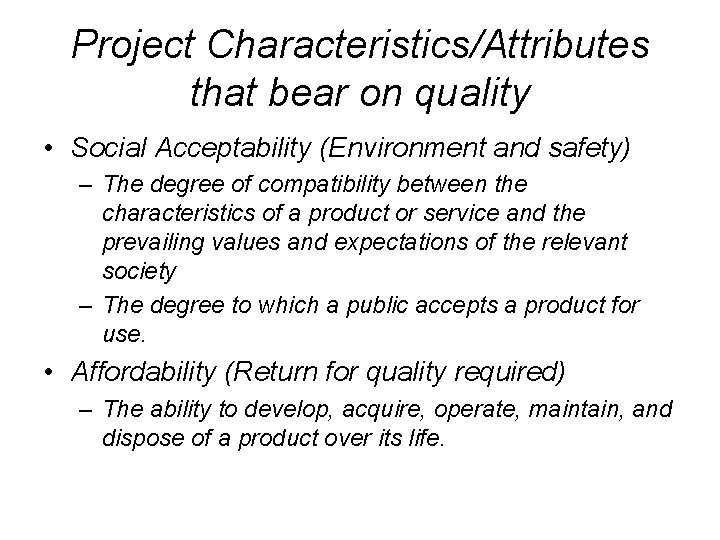 Project Characteristics/Attributes that bear on quality

• Social Acceptability (Environment and safety)

– The degree of compatibility between the characteristics of a product or service and the prevailing values and expectations of the relevant society

– The degree to which a public accepts a product for use.

• Affordability (Return for quality required)

– The ability to develop, acquire, operate, maintain, and dispose of a product over its life.